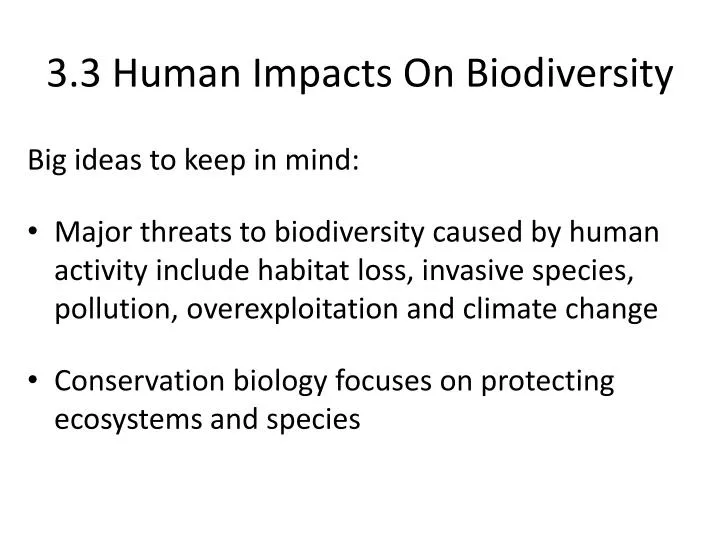 3.3 Human Impacts On Biodiversity

Big ideas to keep in mind:

• Major threats to biodiversity caused by human activity include habitat loss, invasive species, pollution, overexploitation and climate change

• Conservation biology focuses on protecting ecosystems and species